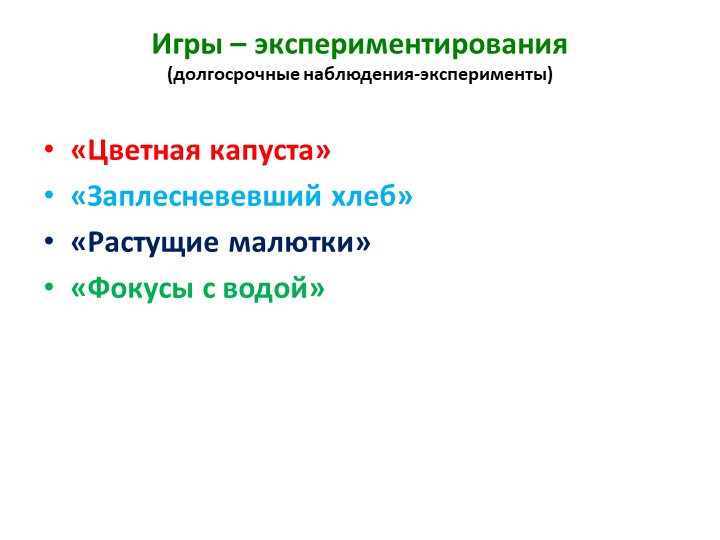 Игры – экспериментирования
(долгосрочные наблюдения-эксперименты)

• «Цветная капуста»
• «Заплесневевший хлеб»
• «Растущие малютки»
• «Фокусы с водой»